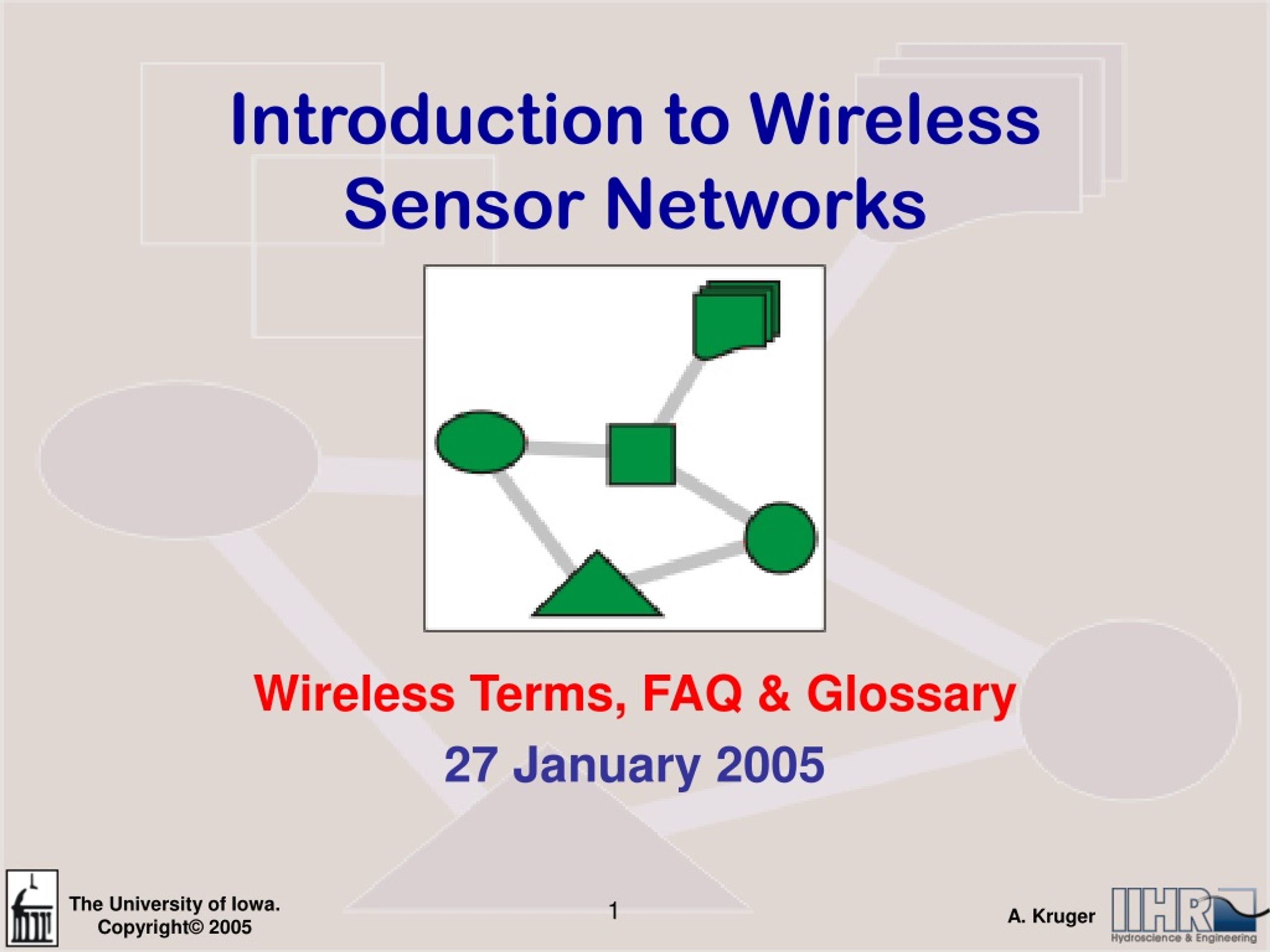 Introduction to Wireless Sensor Networks

Wireless Terms, FAQ & Glossary

27 January 2005

The University of Iowa. Copyright© 2005

1

A. Kruger

IIHR Hydroscience & Engineering